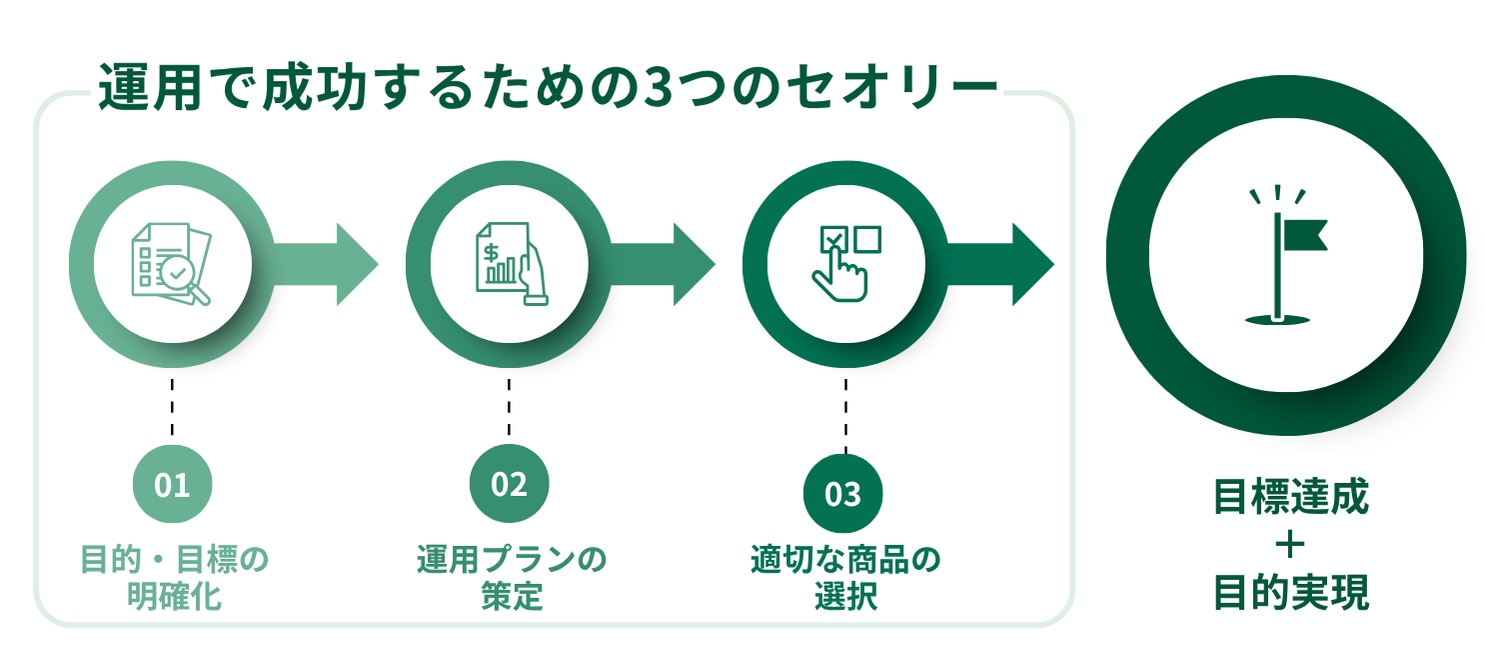 運用で成功するための3つのセオリー

01
目的・目標の明確化

02
運用プランの策定

03
適切な商品の選択

目標達成
+
目的実現